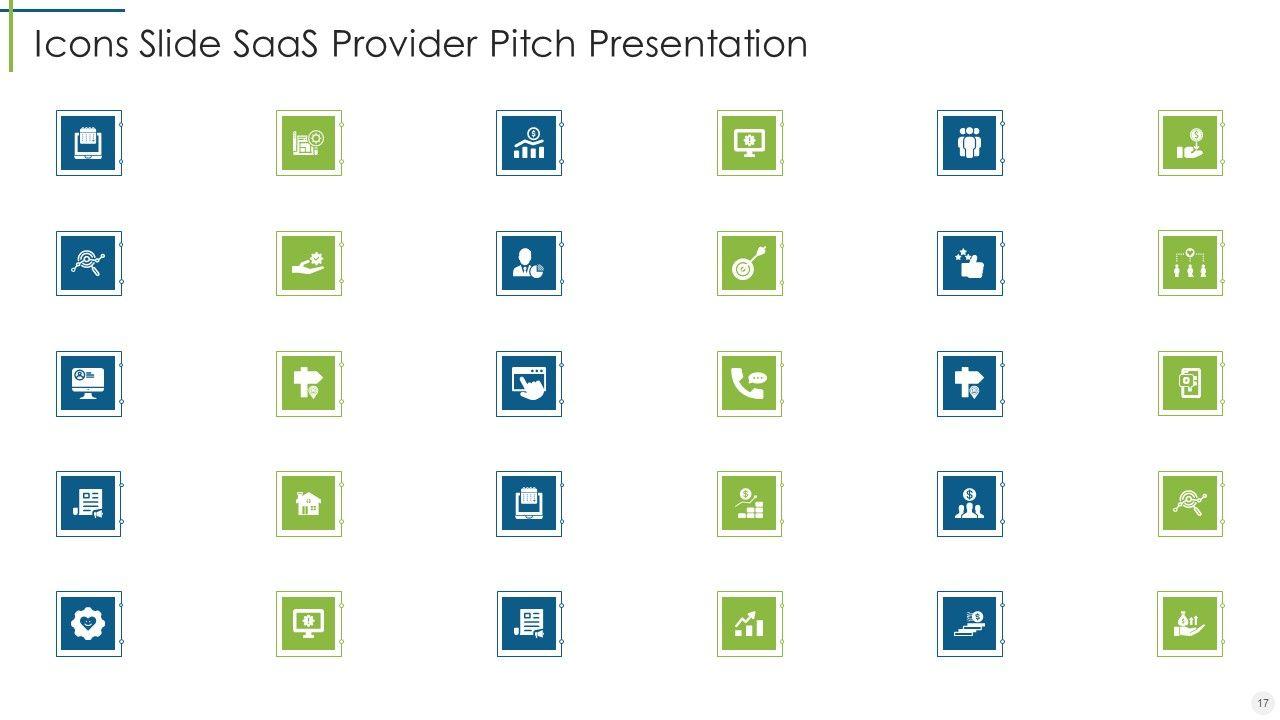 Icons Slide SaaS Provider Pitch Presentation

17